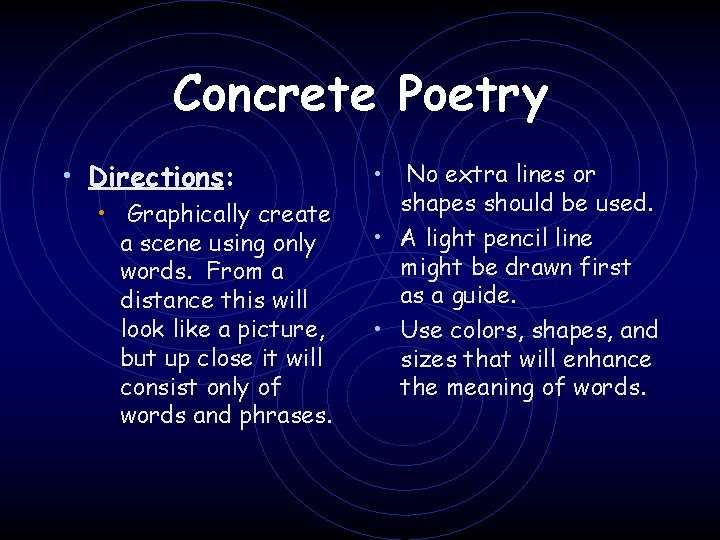 Concrete Poetry

• Directions:
  • Graphically create a scene using only words. From a distance this will look like a picture, but up close it will consist only of words and phrases.

• No extra lines or shapes should be used.
• A light pencil line might be drawn first as a guide.
• Use colors, shapes, and sizes that will enhance the meaning of words.